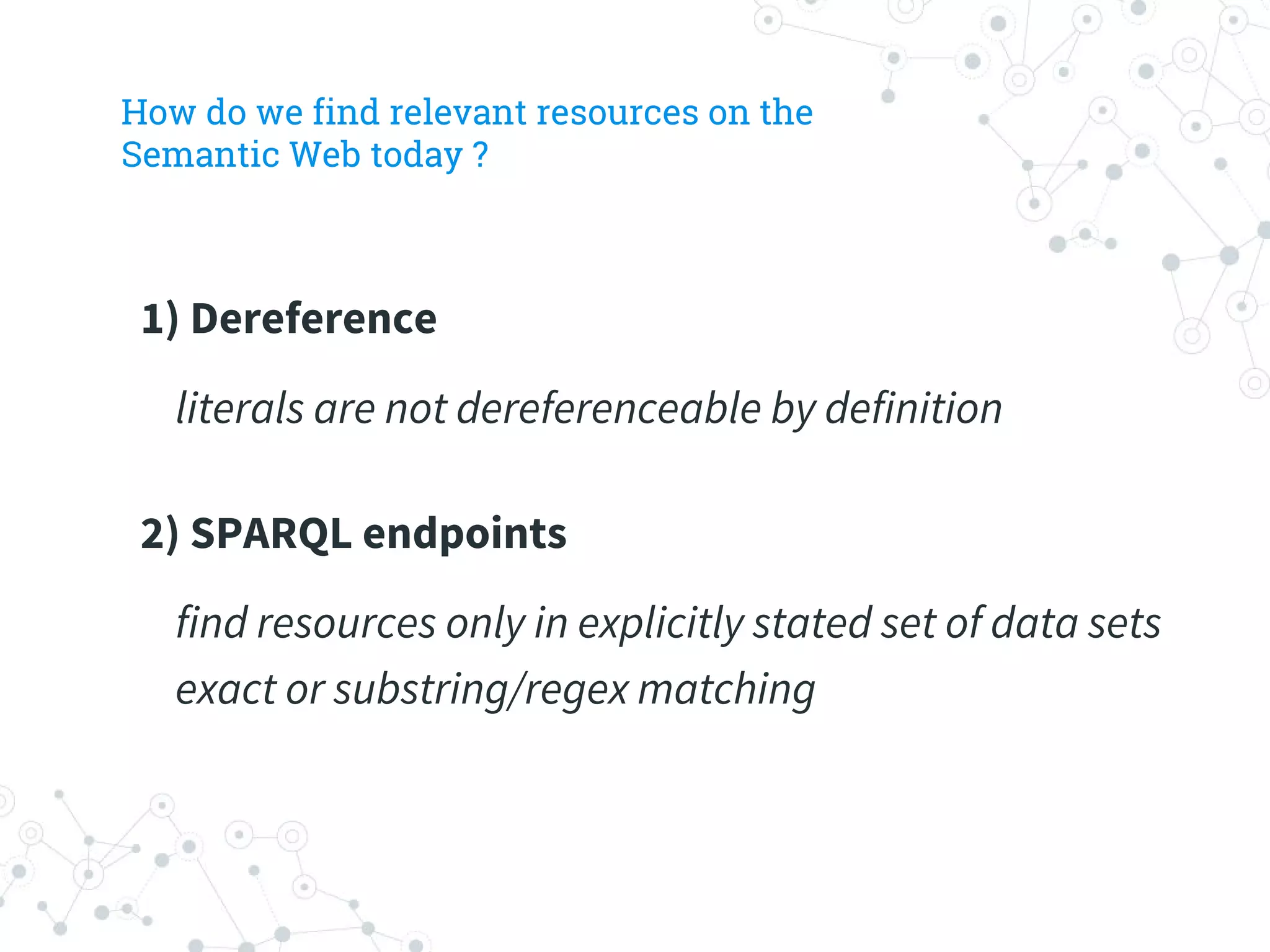 How do we find relevant resources on the Semantic Web today ?

1) Dereference

literals are not dereferenceable by definition

2) SPARQL endpoints

find resources only in explicitly stated set of data sets

exact or substring/regex matching